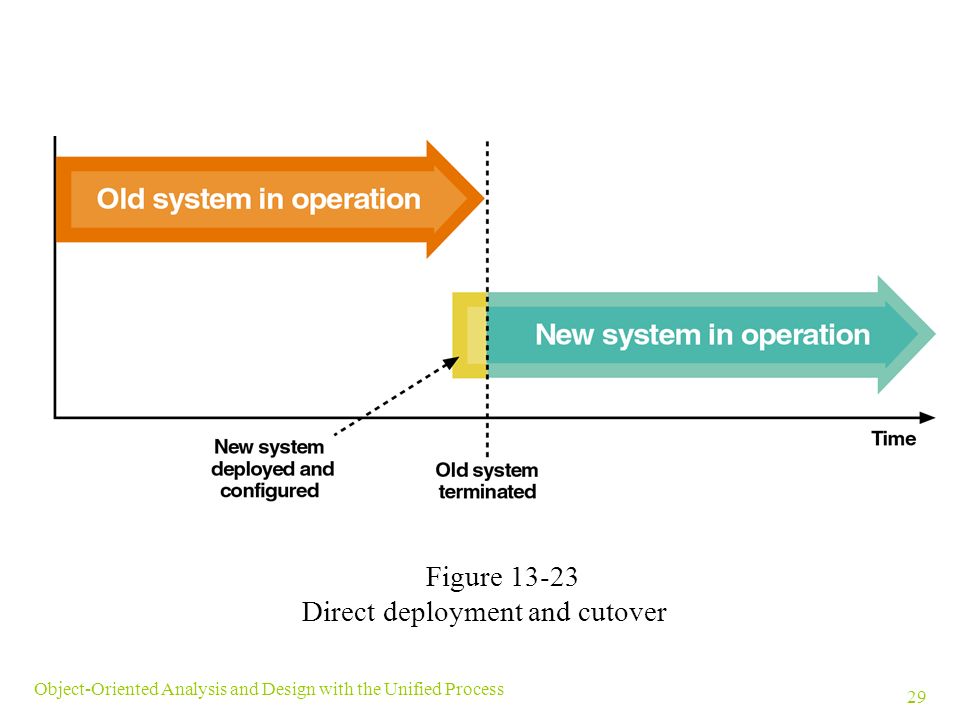 Old system in operation

New system in operation

Time

New system deployed and configured

Old system terminated

Figure 13-23
Direct deployment and cutover

Object-Oriented Analysis and Design with the Unified Process

29